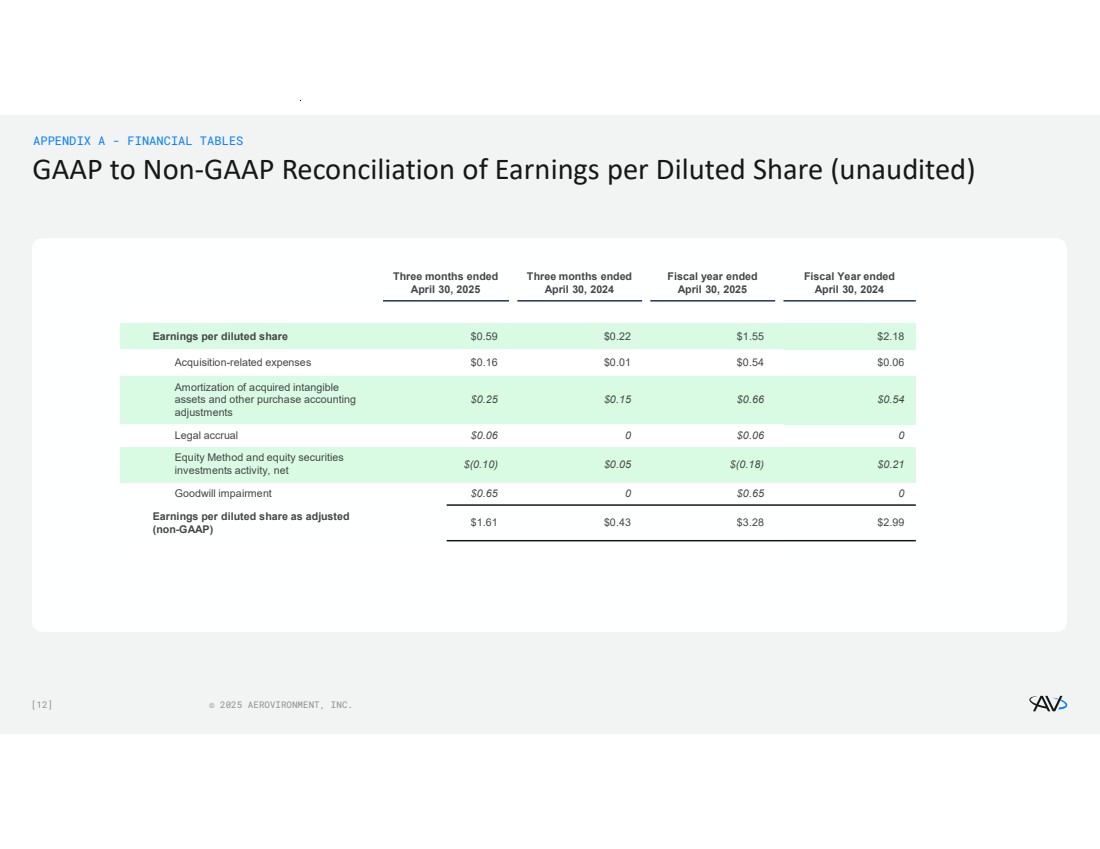 APPENDIX A - FINANCIAL TABLES

GAAP to Non-GAAP Reconciliation of Earnings per Diluted Share (unaudited)

| | Three months ended April 30, 2025 | Three months ended April 30, 2024 | Fiscal year ended April 30, 2025 | Fiscal Year ended April 30, 2024 |
|---|---|---|---|---|
| Earnings per diluted share | \$0.59 | \$0.22 | \$1.55 | \$2.18 |
| Acquisition-related expenses | \$0.16 | \$0.01 | \$0.54 | \$0.06 |
| Amortization of acquired intangible assets and other purchase accounting adjustments | \$0.25 | \$0.15 | \$0.66 | \$0.54 |
| Legal accrual | \$0.06 | 0 | \$0.06 | 0 |
| Equity Method and equity securities investments activity, net | \$(0.10) | \$0.05 | \$(0.18) | \$0.21 |
| Goodwill impairment | \$0.65 | 0 | \$0.65 | 0 |
| Earnings per diluted share as adjusted (non-GAAP) | \$1.61 | \$0.43 | \$3.28 | \$2.99 |

[12]

© 2025 AEROVIRONMENT, INC.

AV